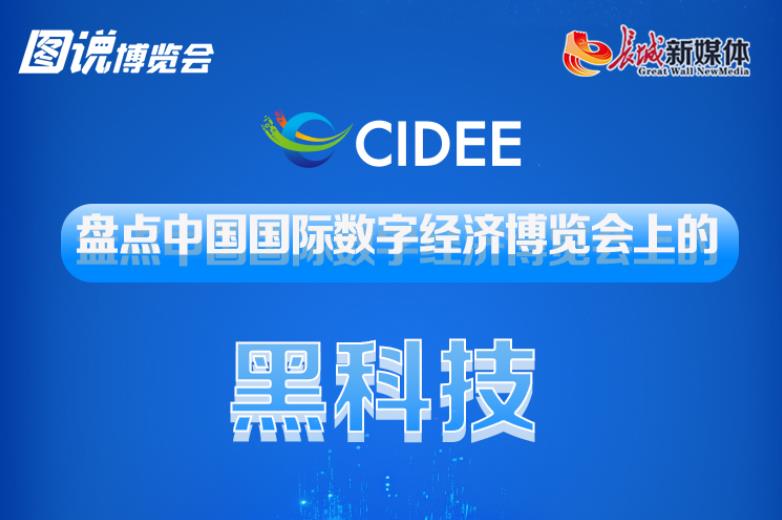 图说博览会

长城新媒体
Great Wall NewMedia

CIDEE

盘点中国国际数字经济博览会上的

黑科技